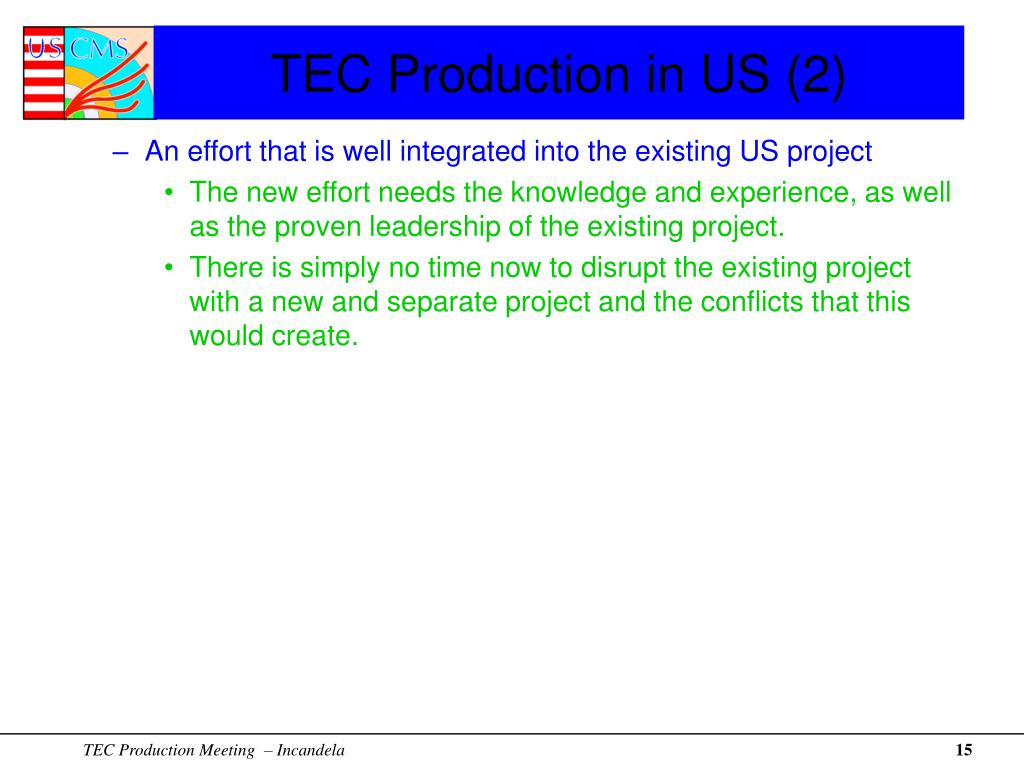 US CMS

TEC Production in US (2)

– An effort that is well integrated into the existing US project

• The new effort needs the knowledge and experience, as well as the proven leadership of the existing project.

• There is simply no time now to disrupt the existing project with a new and separate project and the conflicts that this would create.

TEC Production Meeting – Incandela

15